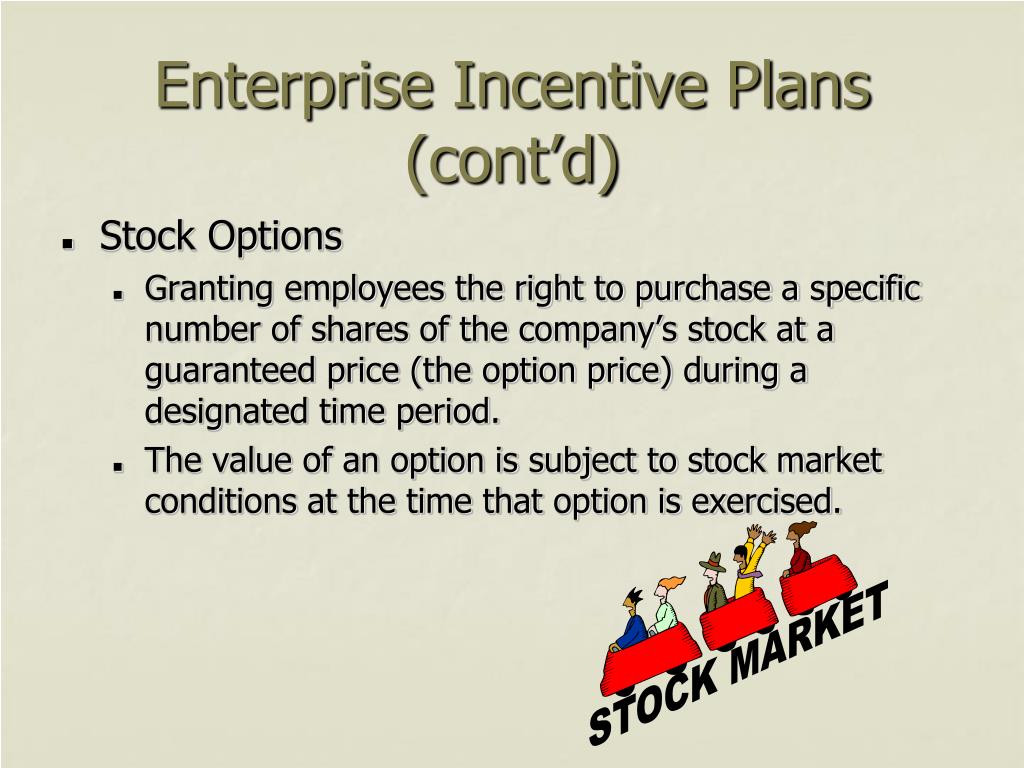 Enterprise Incentive Plans (cont'd)

Stock Options

Granting employees the right to purchase a specific number of shares of the company's stock at a guaranteed price (the option price) during a designated time period.

The value of an option is subject to stock market conditions at the time that option is exercised.

STOCK MARKET